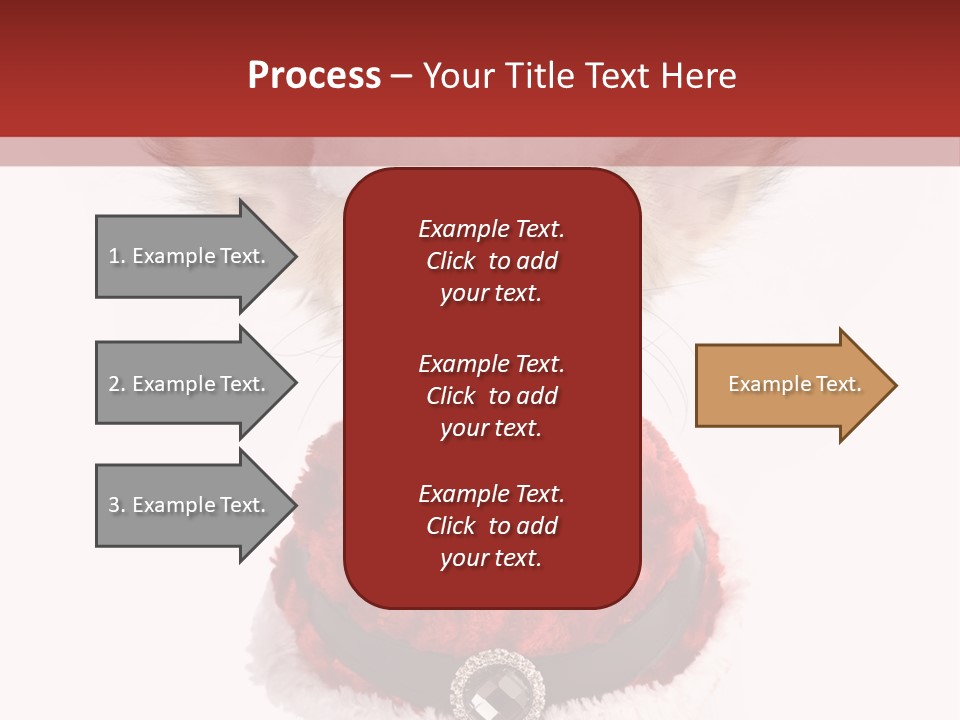 Process – Your Title Text Here

1. Example Text.

2. Example Text.

3. Example Text.

Example Text. Click to add your text.

Example Text. Click to add your text.

Example Text. Click to add your text.

Example Text.